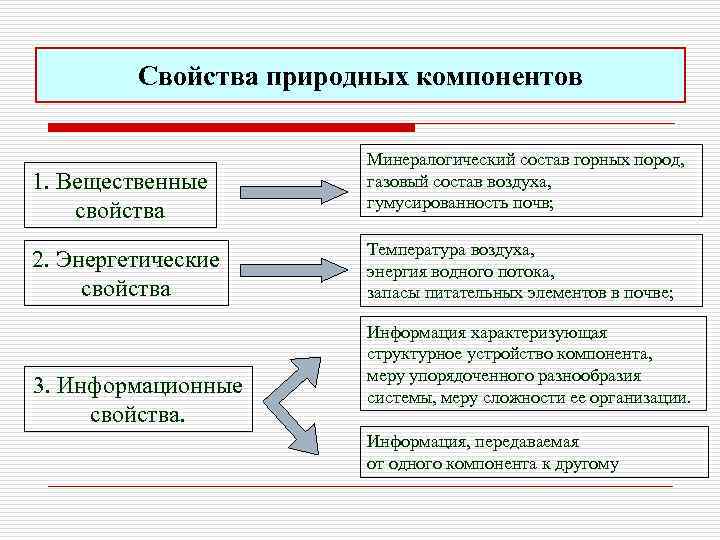 Свойства природных компонентов

1. Вещественные свойства

Минералогический состав горных пород, газовый состав воздуха, гумусированность почв;

2. Энергетические свойства

Температура воздуха, энергия водного потока, запасы питательных элементов в почве;

3. Информационные свойства.

Информация характеризующая структурное устройство компонента, меру упорядоченного разнообразия системы, меру сложности ее организации.

Информация, передаваемая от одного компонента к другому